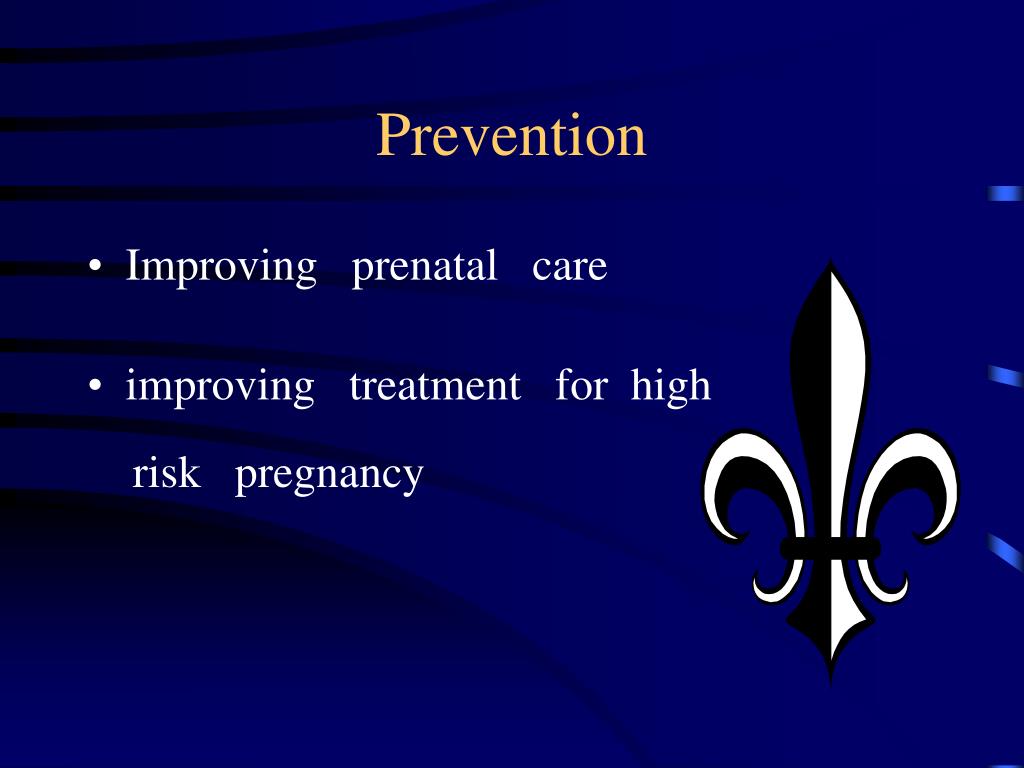 Prevention

• Improving prenatal care

• improving treatment for high risk pregnancy